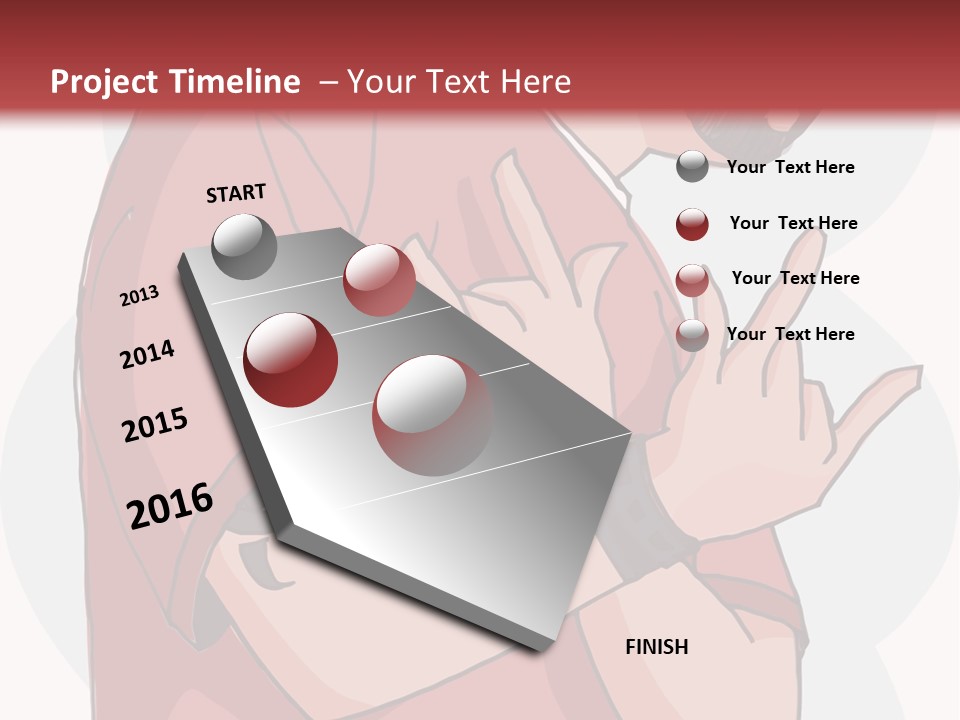 Project Timeline – Your Text Here

START

2013

2014

2015

2016

FINISH

Your Text Here

Your Text Here

Your Text Here

Your Text Here